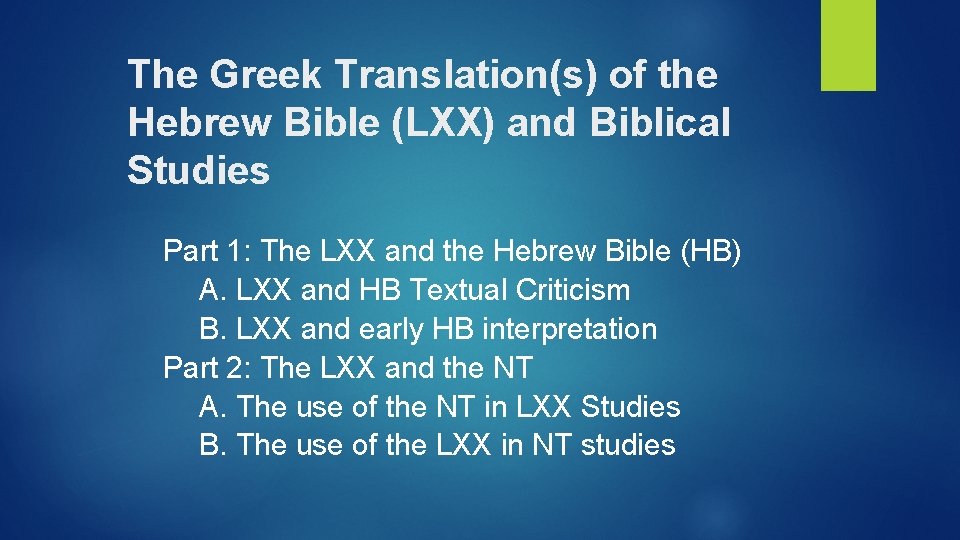 The Greek Translation(s) of the Hebrew Bible (LXX) and Biblical Studies

Part 1: The LXX and the Hebrew Bible (HB)
A. LXX and HB Textual Criticism
B. LXX and early HB interpretation
Part 2: The LXX and the NT
A. The use of the NT in LXX Studies
B. The use of the LXX in NT studies